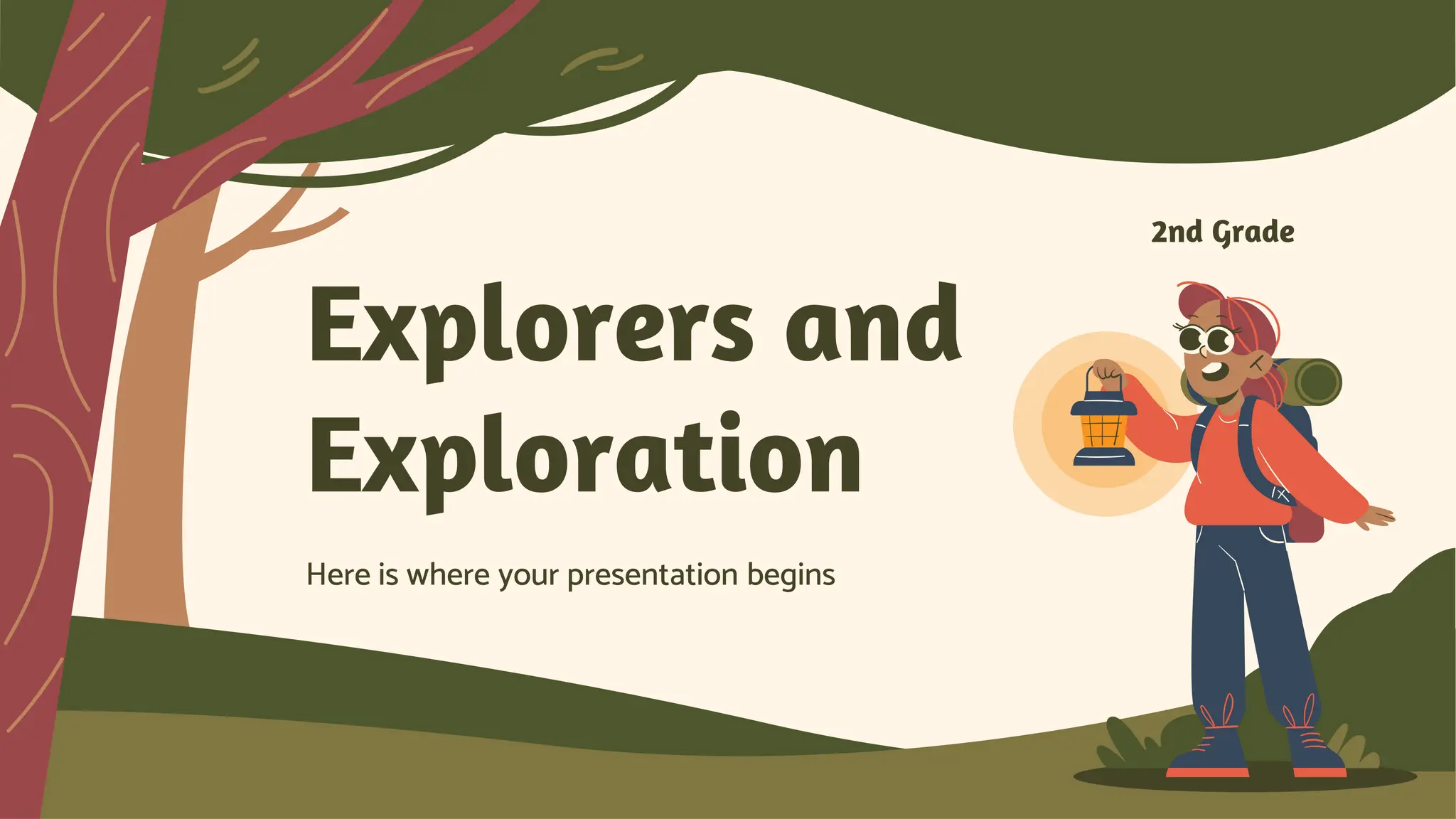 2nd Grade

Explorers and Exploration

Here is where your presentation begins